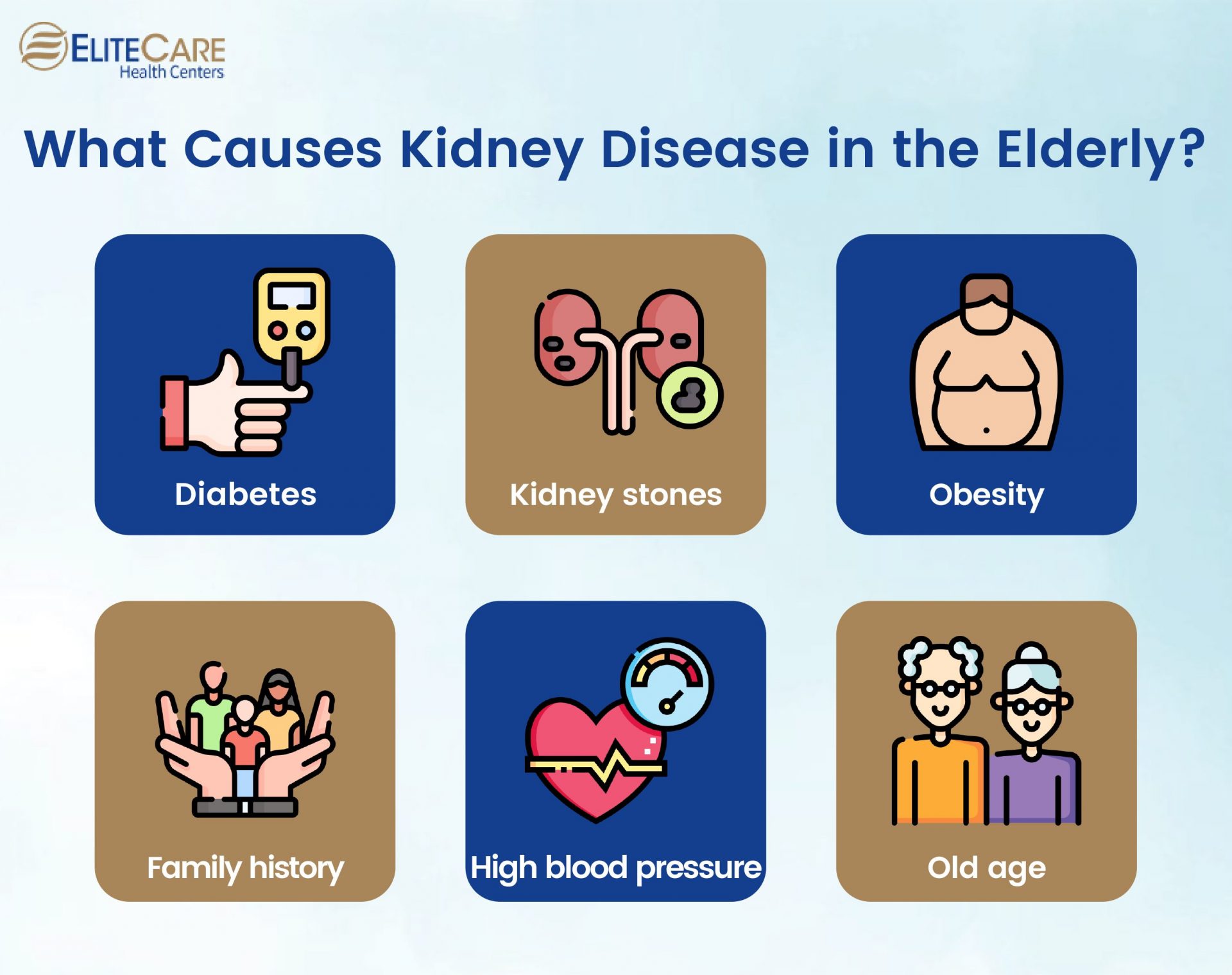 ELITECARE
Health Centers

What Causes Kidney Disease in the Elderly?

Diabetes

Kidney stones

Obesity

Family history

High blood pressure

Old age